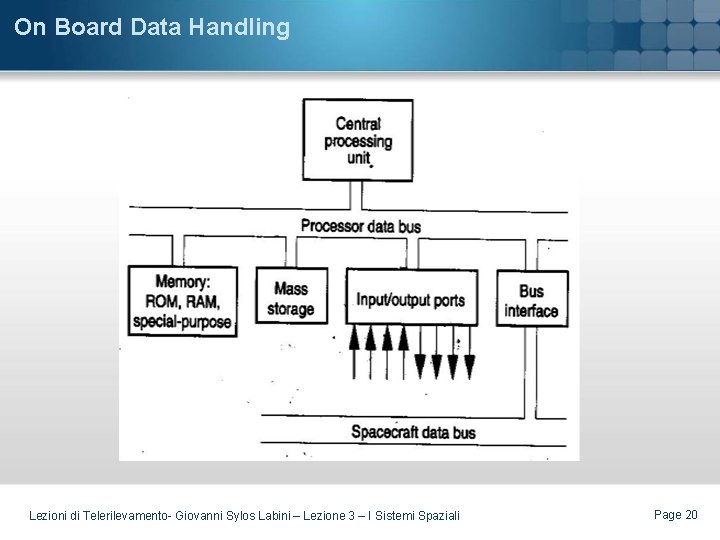 On Board Data Handling

Central processing unit

Processor data bus

Memory: ROM, RAM, special-purpose

Mass storage

Input/output ports

Bus interface

Spacecraft data bus

Lezioni di Telerilevamento- Giovanni Sylos Labini – Lezione 3 – I Sistemi Spaziali

Page 20